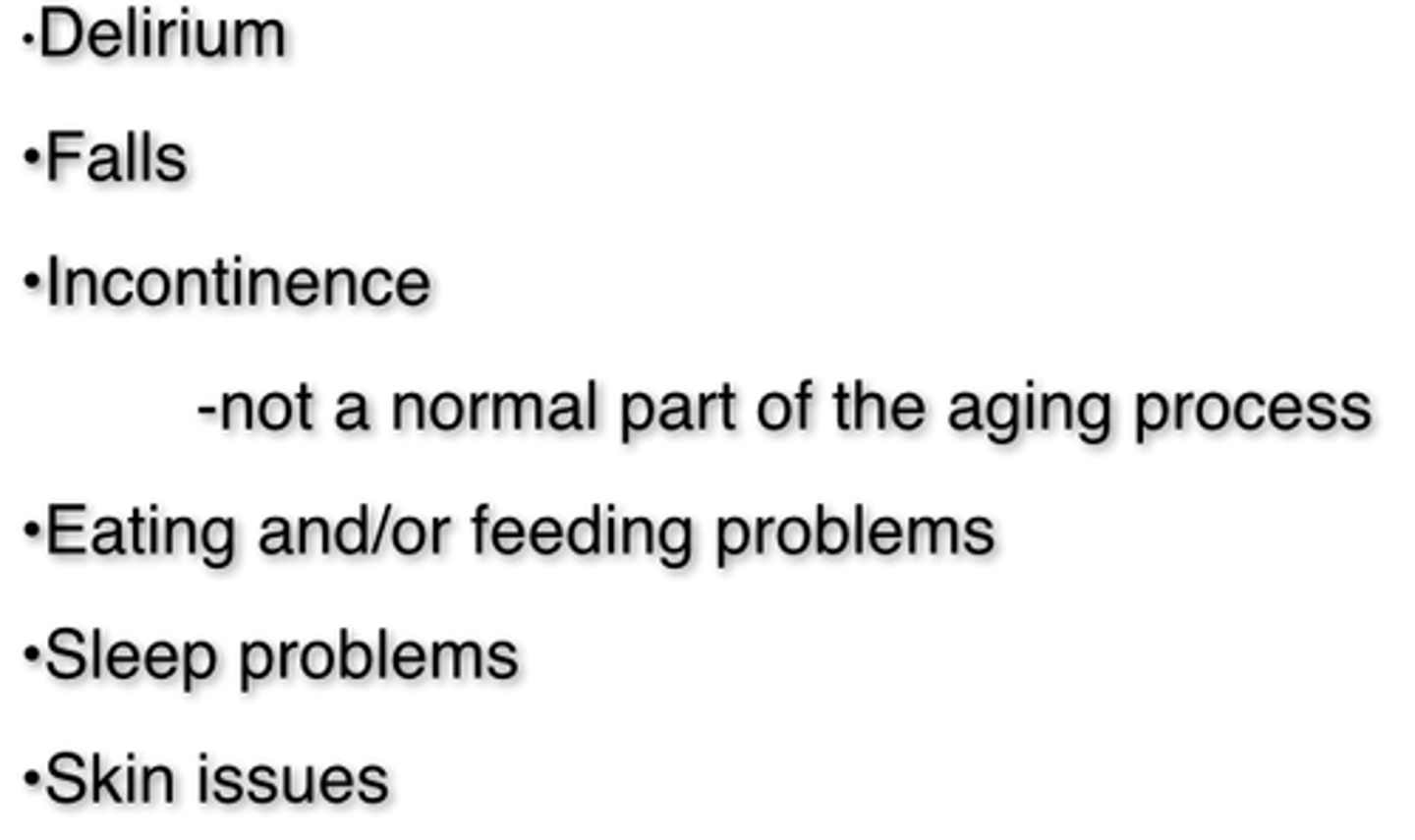 •Delirium

•Falls

•Incontinence

-not a normal part of the aging process

•Eating and/or feeding problems

•Sleep problems

•Skin issues